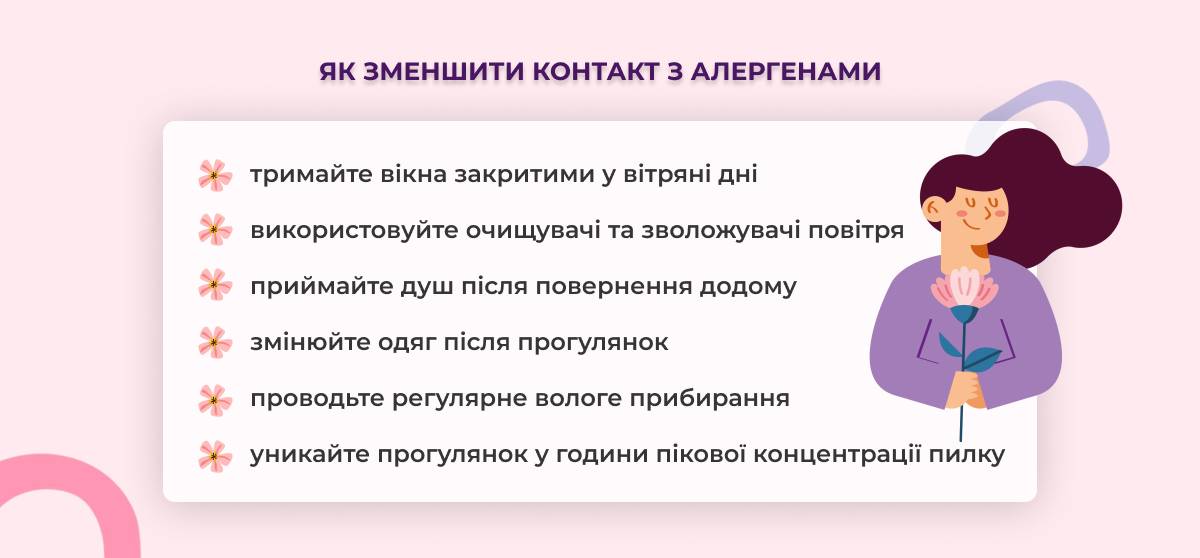 ЯК ЗМЕНШИТИ КОНТАКТ З АЛЕРГЕНАМИ

тримайте вікна закритими у вітряні дні

використовуйте очищувачі та зволожувачі повітря

приймайте душ після повернення додому

змінюйте одяг після прогулянок

проводьте регулярне вологе прибирання

уникайте прогулянок у години пікової концентрації пилку